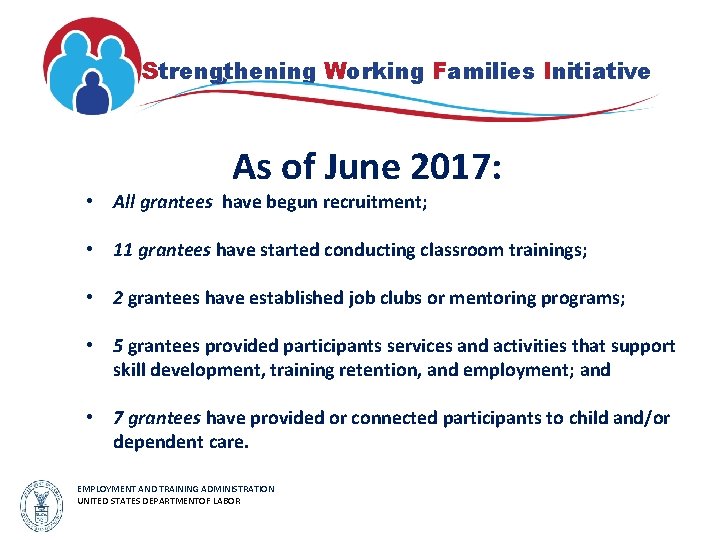 Strengthening Working Families Initiative

As of June 2017:

• All grantees have begun recruitment;

• 11 grantees have started conducting classroom trainings;

• 2 grantees have established job clubs or mentoring programs;

• 5 grantees provided participants services and activities that support skill development, training retention, and employment; and

• 7 grantees have provided or connected participants to child and/or dependent care.

EMPLOYMENT AND TRAINING ADMINISTRATION
UNITED STATES DEPARTMENTOF LABOR